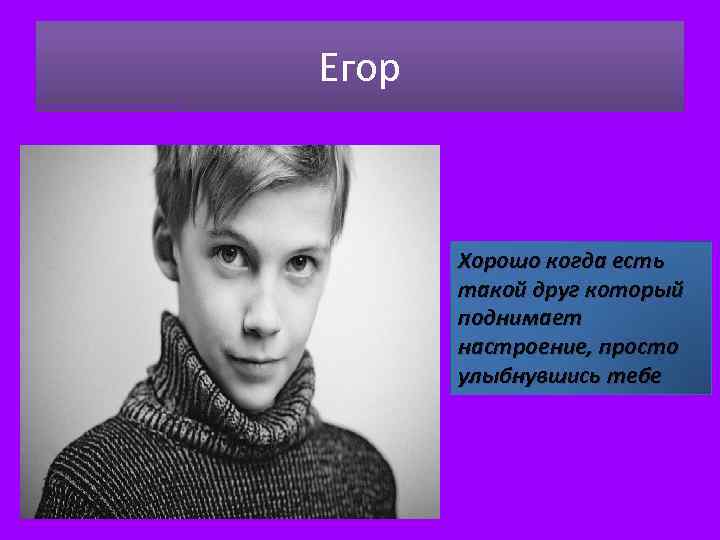 Егор

Хорошо когда есть такой друг который поднимает настроение, просто улыбнувшись тебе